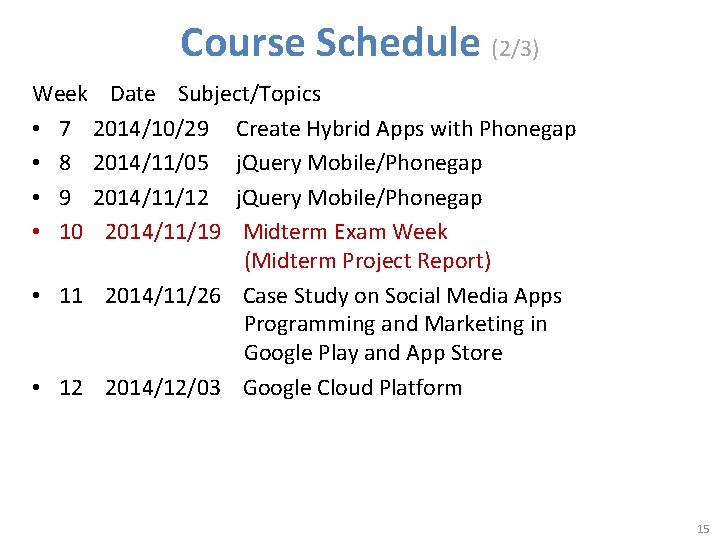 Course Schedule (2/3)

Week Date Subject/Topics

• 7 2014/10/29 Create Hybrid Apps with Phonegap
• 8 2014/11/05 jQuery Mobile/Phonegap
• 9 2014/11/12 jQuery Mobile/Phonegap
• 10 2014/11/19 Midterm Exam Week (Midterm Project Report)
• 11 2014/11/26 Case Study on Social Media Apps Programming and Marketing in Google Play and App Store
• 12 2014/12/03 Google Cloud Platform

15